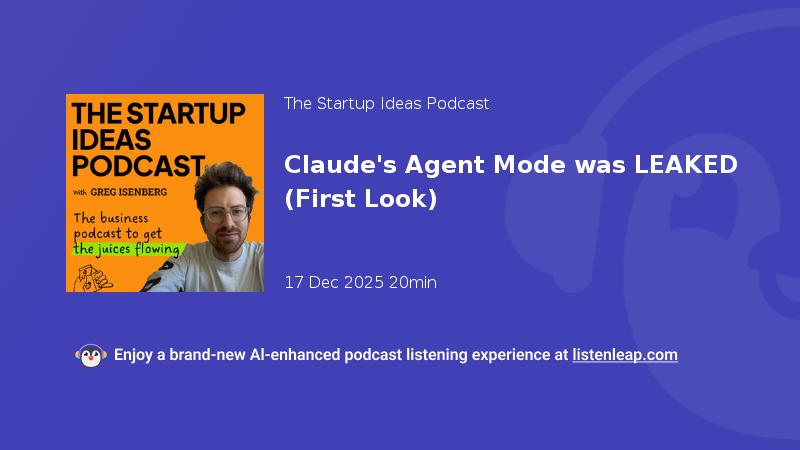 THE STARTUP IDEAS PODCAST
with GREG ISENBERG
The business podcast to get the juices flowing

The Startup Ideas Podcast

Claude's Agent Mode was LEAKED (First Look)

17 Dec 2025 20min

Enjoy a brand-new AI-enhanced podcast listening experience at listenleap.com